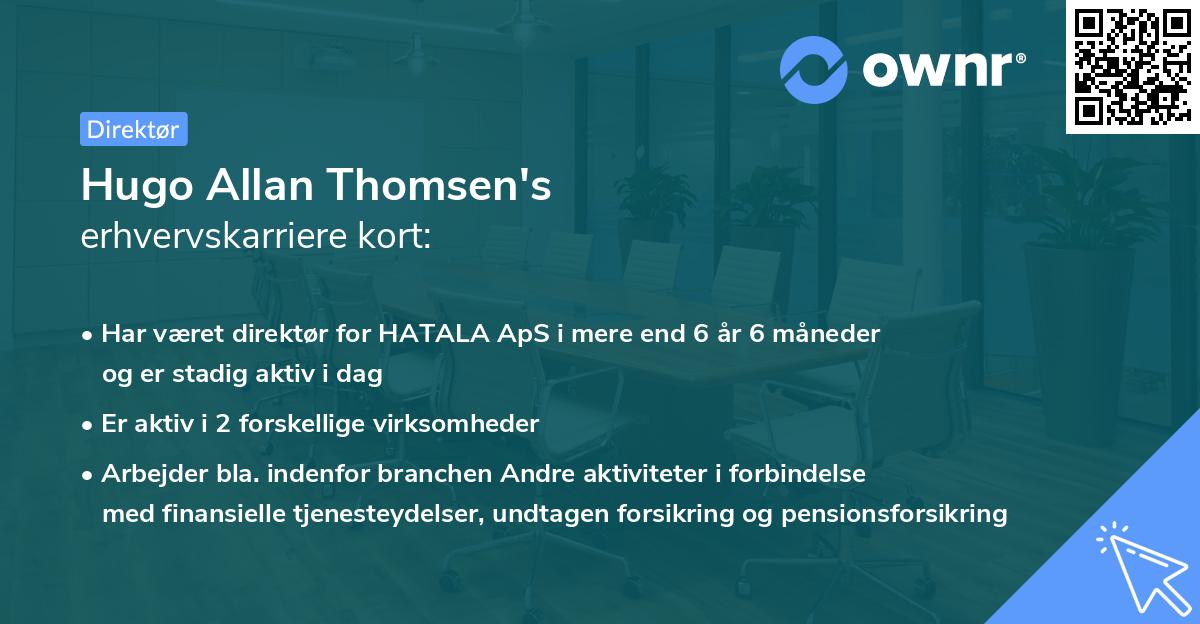 ownr®

Direktør

Hugo Allan Thomsen's
erhvervskarriere kort:

• Har været direktør for HATALA ApS i mere end 6 år 6 måneder og er stadig aktiv i dag
• Er aktiv i 2 forskellige virksomheder
• Arbejder bla. indenfor branchen Andre aktiviteter i forbindelse med finansielle tjenesteydelser, undtagen forsikring og pensionsforsikring